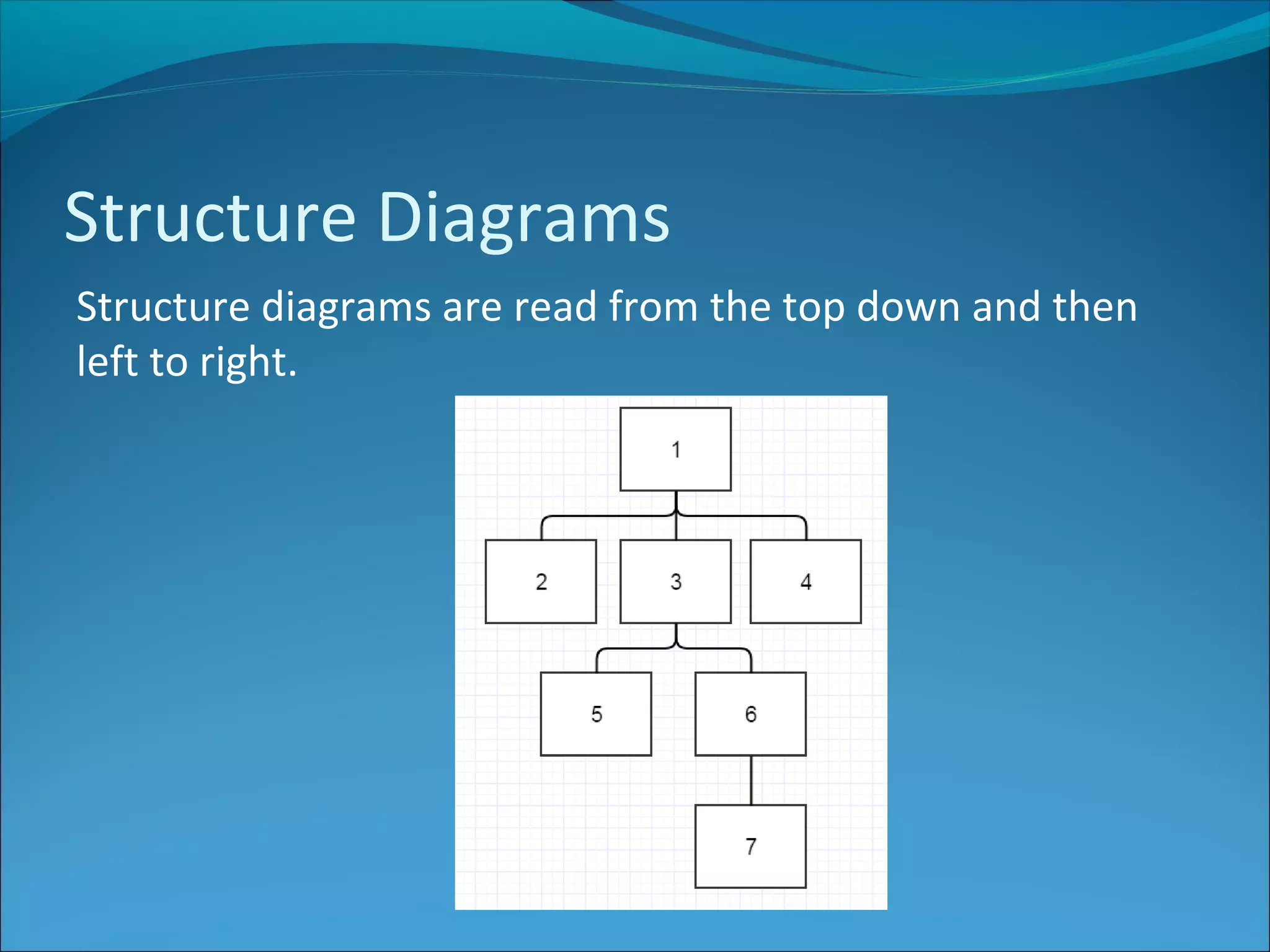 Structure Diagrams

Structure diagrams are read from the top down and then left to right.

1

2

3

4

5

6

7